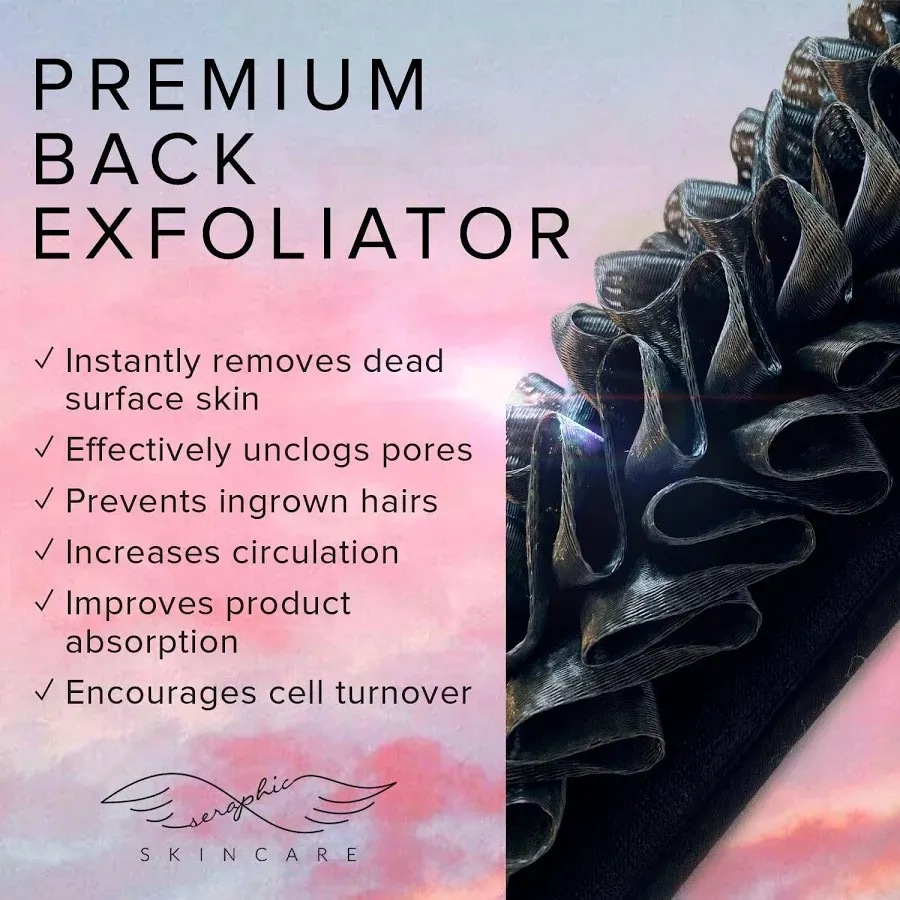 PREMIUM
BACK
EXFOLIATOR

✓ Instantly removes dead surface skin
✓ Effectively unclogs pores
✓ Prevents ingrown hairs
✓ Increases circulation
✓ Improves product absorption
✓ Encourages cell turnover

seraphic
SKINCARE